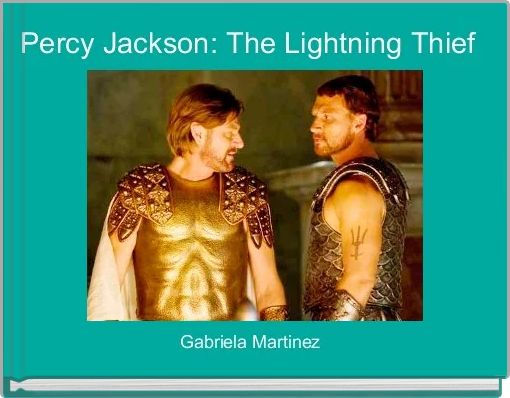 Percy Jackson: The Lightning Thief

Gabriela Martinez